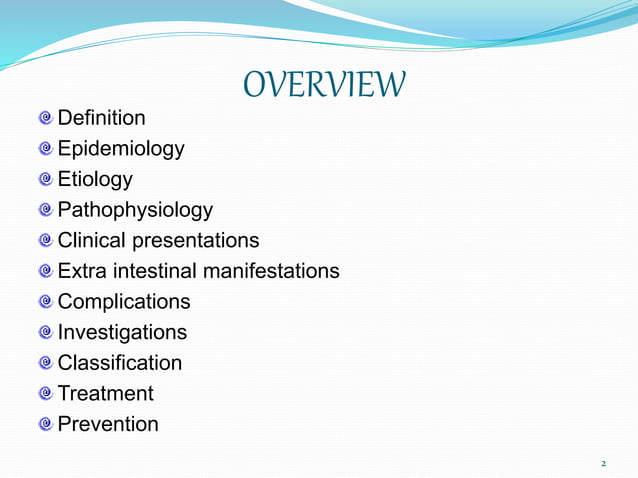 OVERVIEW

Definition
Epidemiology
Etiology
Pathophysiology
Clinical presentations
Extra intestinal manifestations
Complications
Investigations
Classification
Treatment
Prevention

2